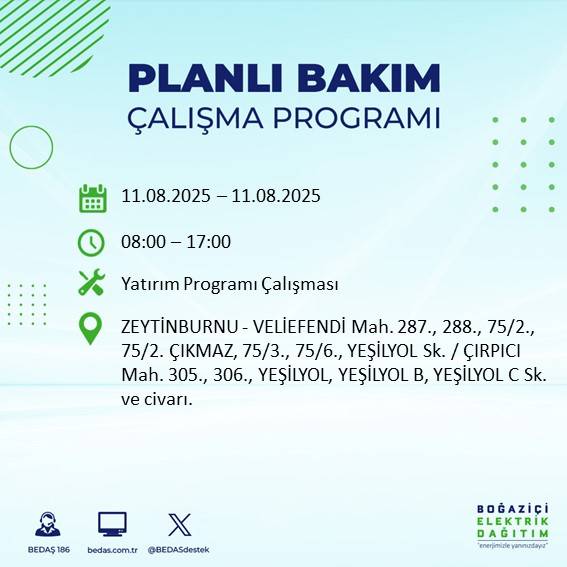 PLANLI BAKIM
ÇALIŞMA PROGRAMI

11.08.2025 – 11.08.2025

08:00 – 17:00

Yatırım Programı Çalışması

ZEYTİNBURNU - VELİEFENDİ Mah. 287., 288., 75/2., 75/2. ÇIKMAZ, 75/3., 75/6., YEŞİLYOL Sk. / ÇIRPICI Mah. 305., 306., YEŞİLYOL, YEŞİLYOL B, YEŞİLYOL C Sk. ve civarı.

BEDAŞ 186   bedas.com.tr   @BEDASdestek

BOĞAZİÇİ ELEKTRİK DAĞITIM
"enerjimizle yanınızdayız"